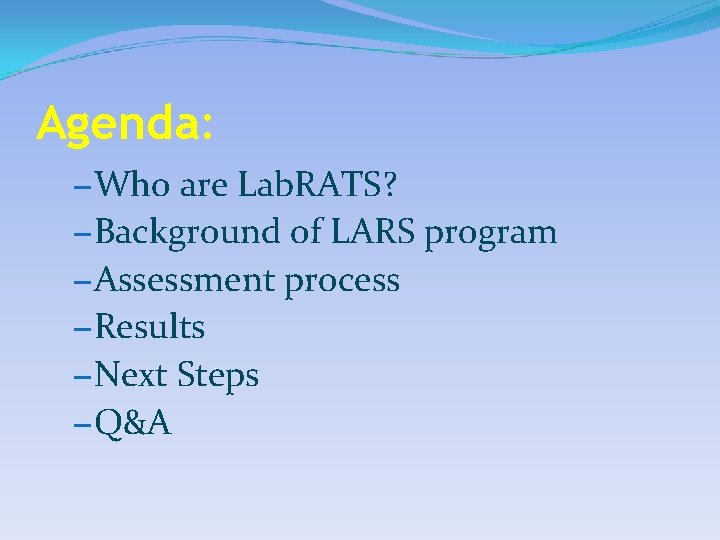 Agenda:

–Who are LabRATS?
–Background of LARS program
–Assessment process
–Results
–Next Steps
–Q&A